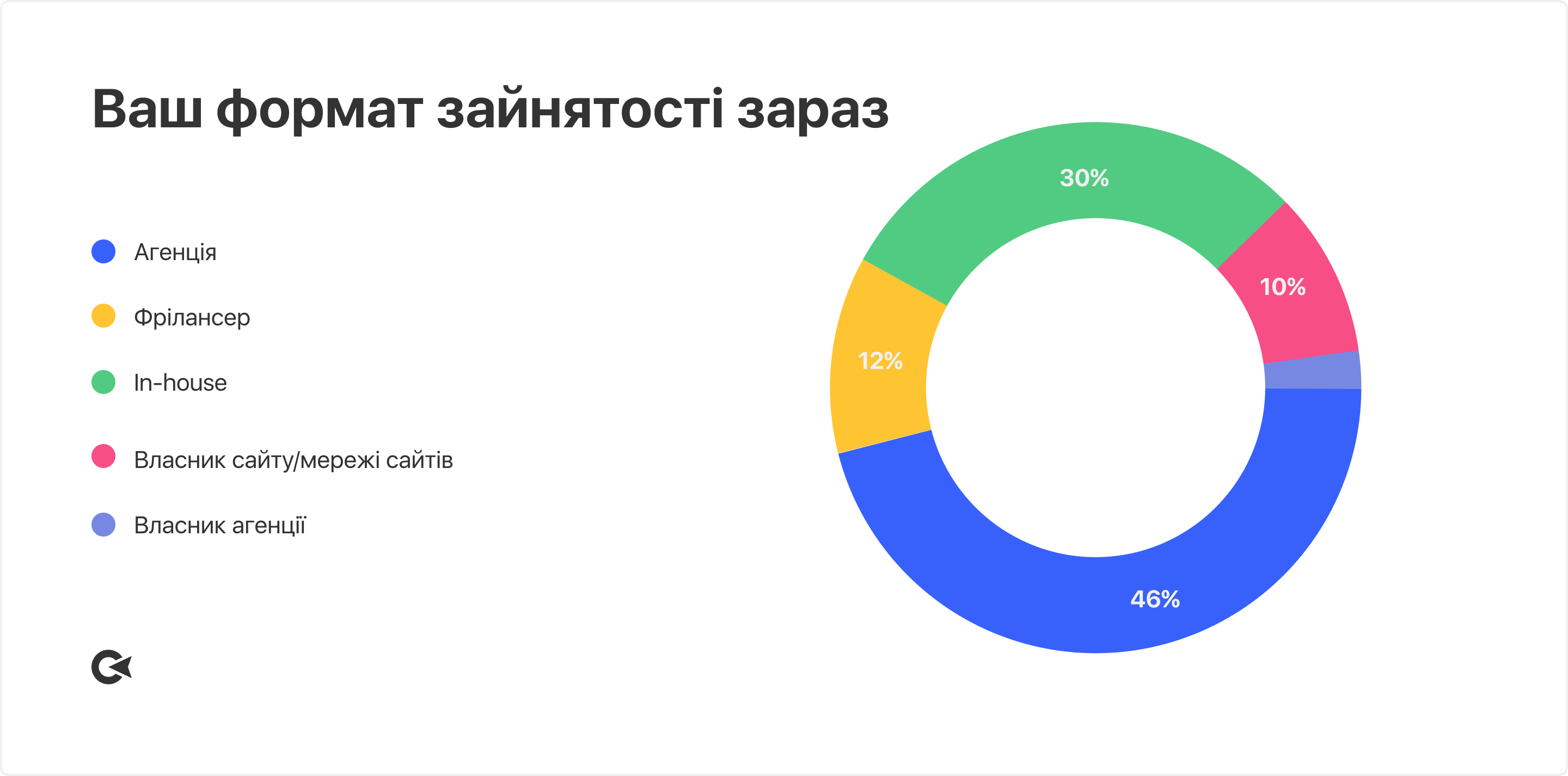 Ваш формат зайнятості зараз

Агенція

Фрілансер

In-house

Власник сайту/мережі сайтів

Власник агенції

30%

10%

12%

46%